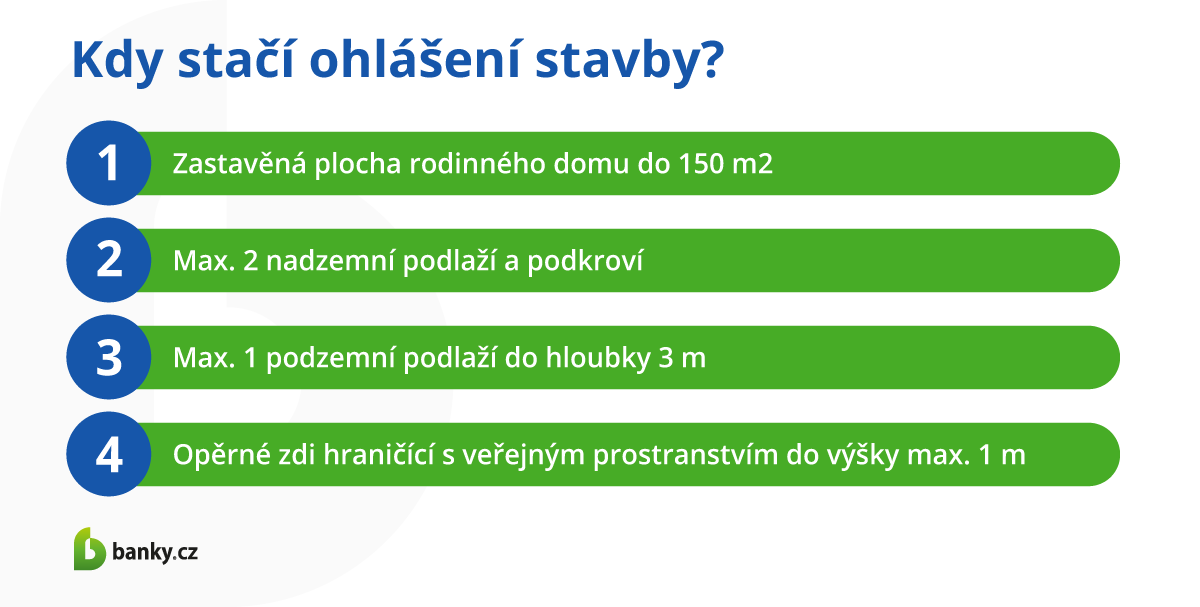 Kdy stačí ohlášení stavby?

1 Zastavěná plocha rodinného domu do 150 m2

2 Max. 2 nadzemní podlaží a podkroví

3 Max. 1 podzemní podlaží do hloubky 3 m

4 Opěrné zdi hraničící s veřejným prostranstvím do výšky max. 1 m

banky.cz